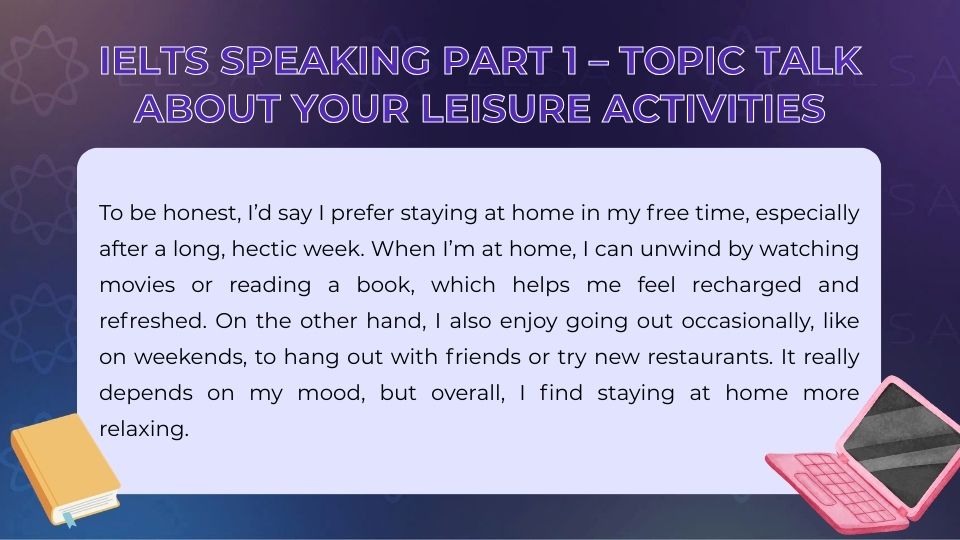 IELTS SPEAKING PART 1 – TOPIC TALK ABOUT YOUR LEISURE ACTIVITIES

To be honest, I'd say I prefer staying at home in my free time, especially after a long, hectic week. When I'm at home, I can unwind by watching movies or reading a book, which helps me feel recharged and refreshed. On the other hand, I also enjoy going out occasionally, like on weekends, to hang out with friends or try new restaurants. It really depends on my mood, but overall, I find staying at home more relaxing.